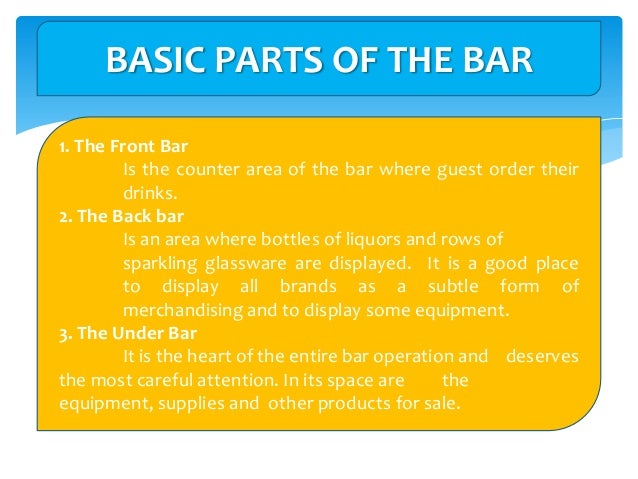 BASIC PARTS OF THE BAR

1. The Front Bar
Is the counter area of the bar where guest order their drinks.

2. The Back bar
Is an area where bottles of liquors and rows of sparkling glassware are displayed. It is a good place to display all brands as a subtle form of merchandising and to display some equipment.

3. The Under Bar
It is the heart of the entire bar operation and deserves the most careful attention. In its space are the equipment, supplies and other products for sale.